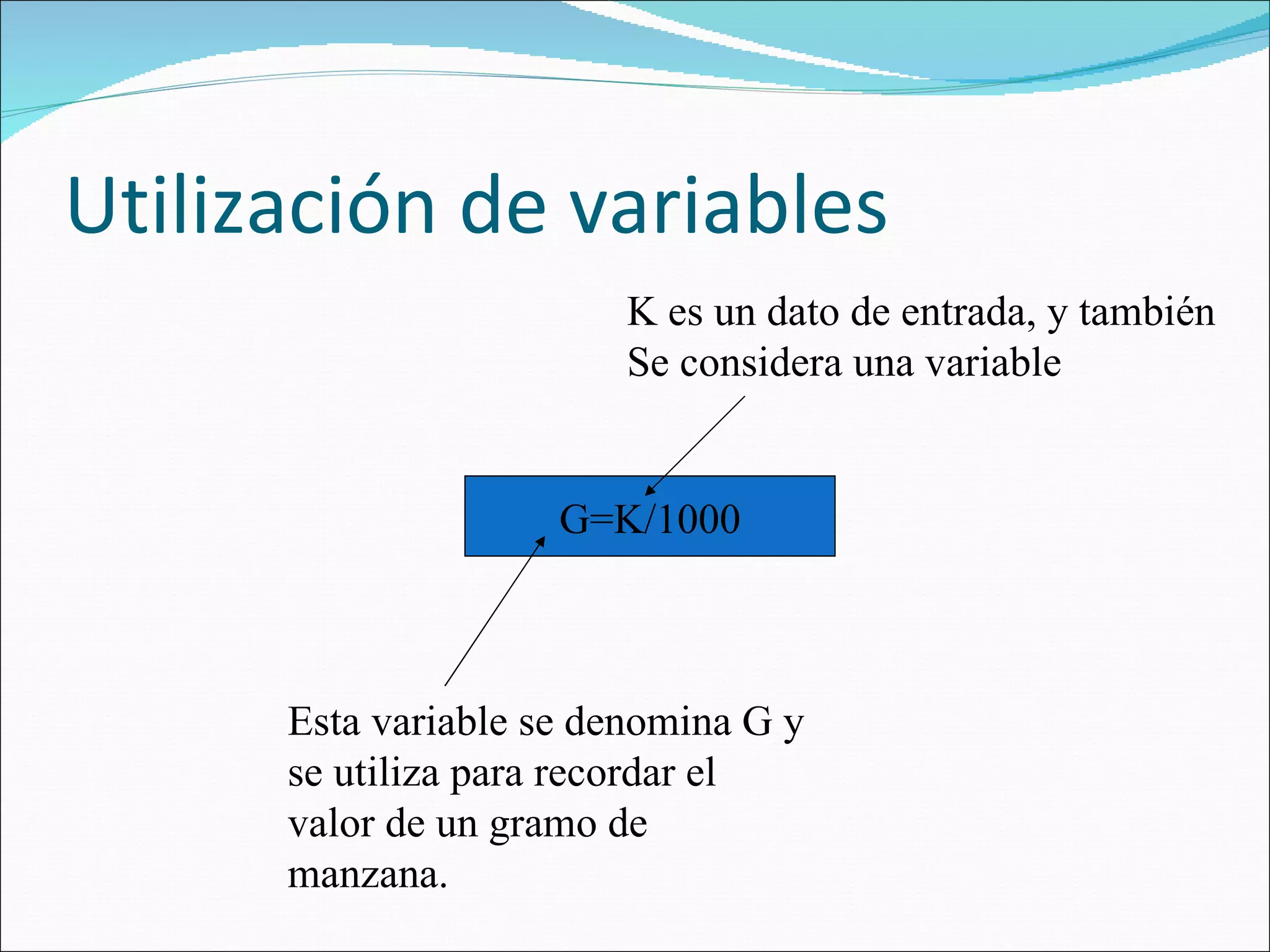 Utilización de variables

K es un dato de entrada, y también Se considera una variable

G=K/1000

Esta variable se denomina G y se utiliza para recordar el valor de un gramo de manzana.